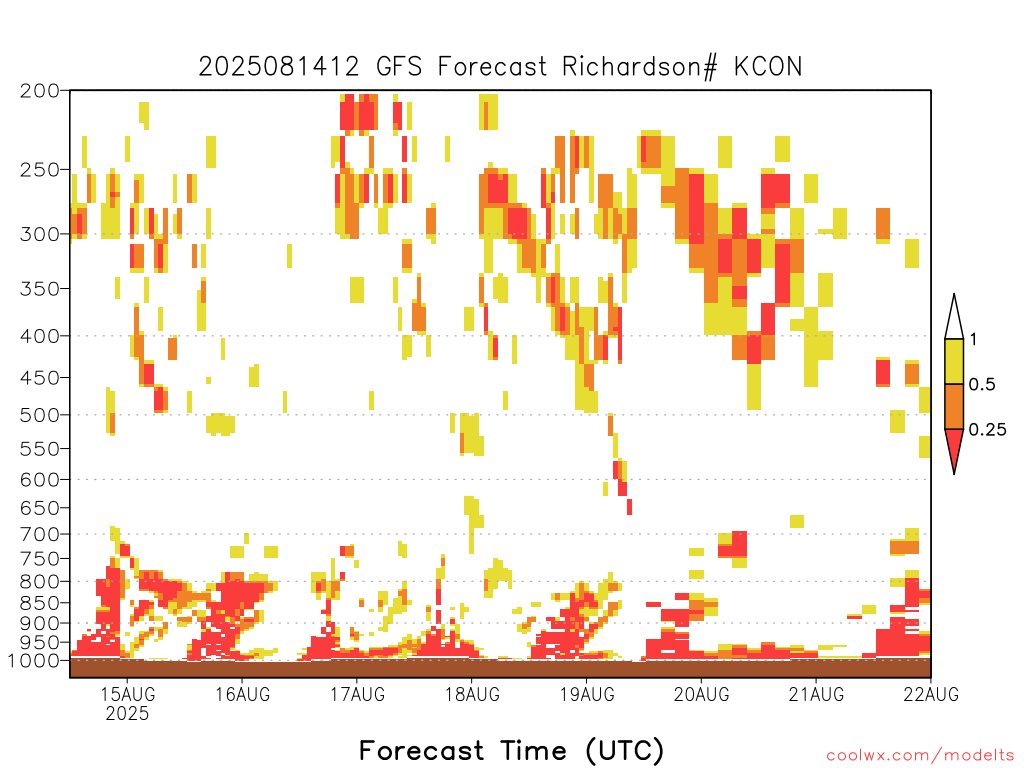 2025081412 GFS Forecast Richardson# KCON

200
250
300
350
400
450
500
550
600
650
700
750
800
850
900
950
1000

1
0.5
0.25

15AUG 2025
16AUG
17AUG
18AUG
19AUG
20AUG
21AUG
22AUG

Forecast Time (UTC)

coolwx.com/modelts